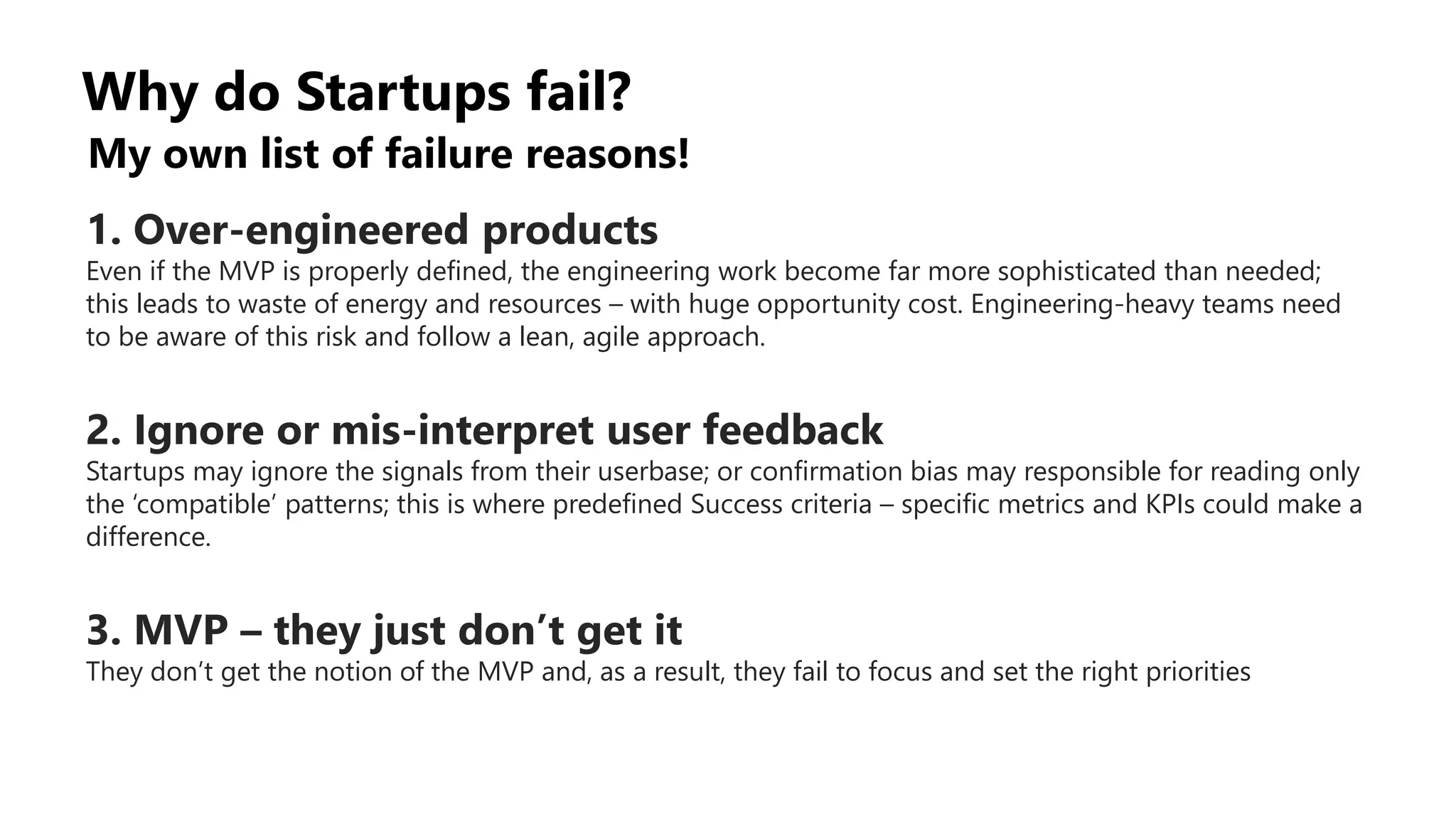 Why do Startups fail?
My own list of failure reasons!

1. Over-engineered products
Even if the MVP is properly defined, the engineering work become far more sophisticated than needed; this leads to waste of energy and resources – with huge opportunity cost. Engineering-heavy teams need to be aware of this risk and follow a lean, agile approach.

2. Ignore or mis-interpret user feedback
Startups may ignore the signals from their userbase; or confirmation bias may responsible for reading only the ‘compatible’ patterns; this is where predefined Success criteria – specific metrics and KPIs could make a difference.

3. MVP – they just don’t get it
They don’t get the notion of the MVP and, as a result, they fail to focus and set the right priorities